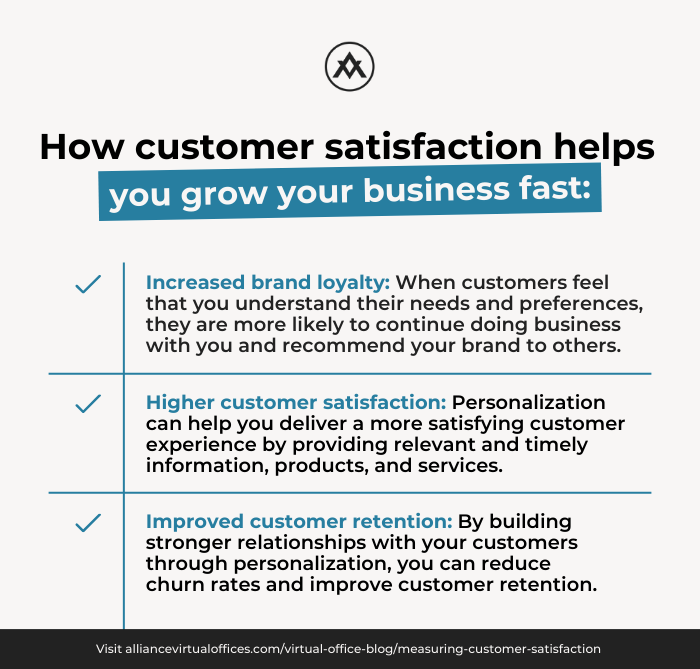 How customer satisfaction helps you grow your business fast:

Increased brand loyalty: When customers feel that you understand their needs and preferences, they are more likely to continue doing business with you and recommend your brand to others.

Higher customer satisfaction: Personalization can help you deliver a more satisfying customer experience by providing relevant and timely information, products, and services.

Improved customer retention: By building stronger relationships with your customers through personalization, you can reduce churn rates and improve customer retention.

Visit alliancevirtualoffices.com/virtual-office-blog/measuring-customer-satisfaction